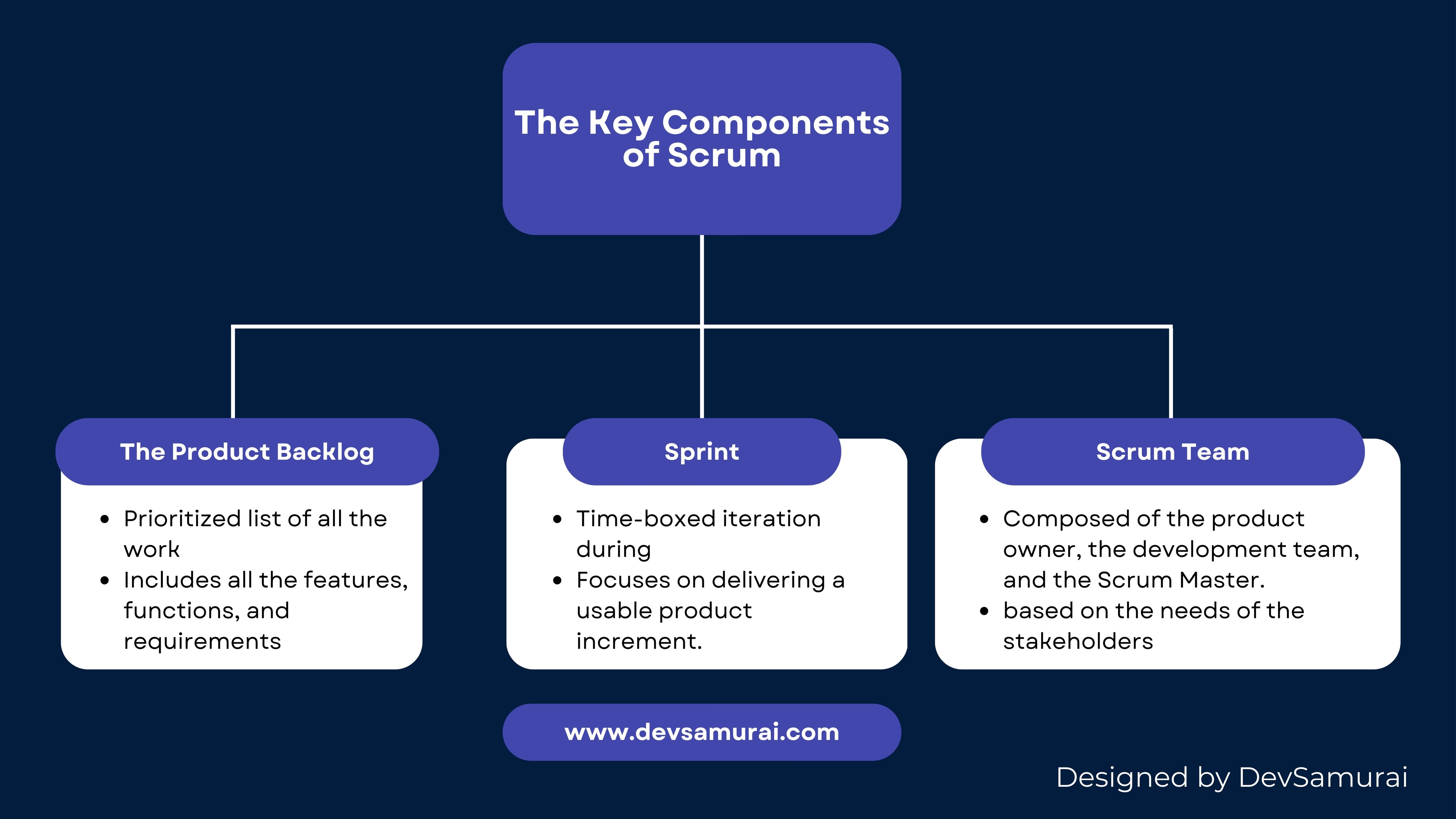 The Key Components of Scrum

The Product Backlog

- Prioritized list of all the work
- Includes all the features, functions, and requirements

Sprint

- Time-boxed iteration during
- Focuses on delivering a usable product increment.

Scrum Team

- Composed of the product owner, the development team, and the Scrum Master.
- based on the needs of the stakeholders

www.devsamurai.com

Designed by DevSamurai